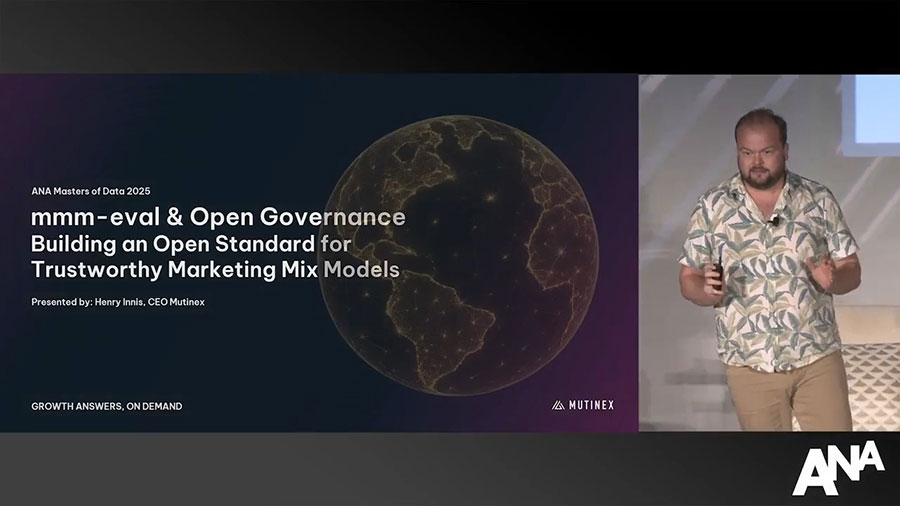 ANA Masters of Data 2025

mmm-eval & Open Governance
Building an Open Standard for Trustworthy Marketing Mix Models

Presented by: Henry Innis, CEO Mutinex

GROWTH ANSWERS, ON DEMAND

MUTINEX

ANA